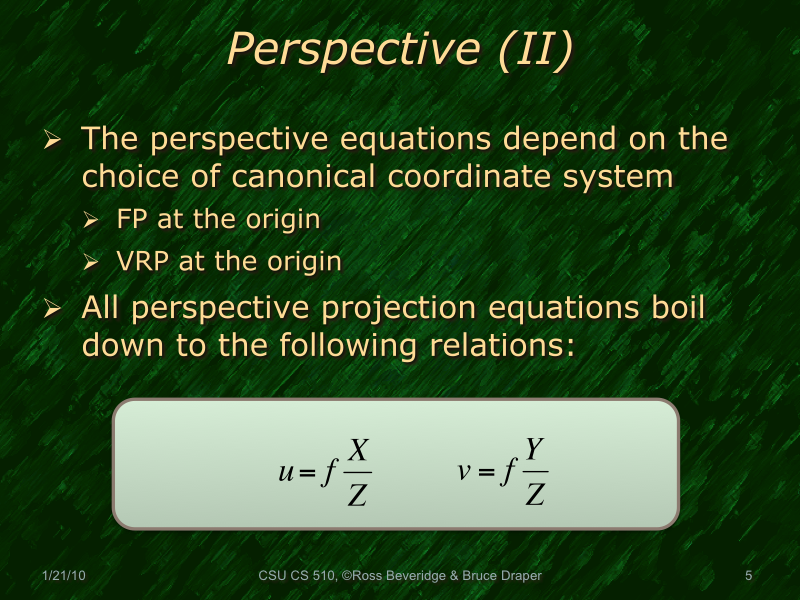 Perspective (II)

➢ The perspective equations depend on the choice of canonical coordinate system

➢ FP at the origin

➢ VRP at the origin

➢ All perspective projection equations boil down to the following relations:

$u = f\frac{X}{Z}$ $v = f\frac{Y}{Z}$

1/21/10

CSU CS 510, ©Ross Beveridge & Bruce Draper

5